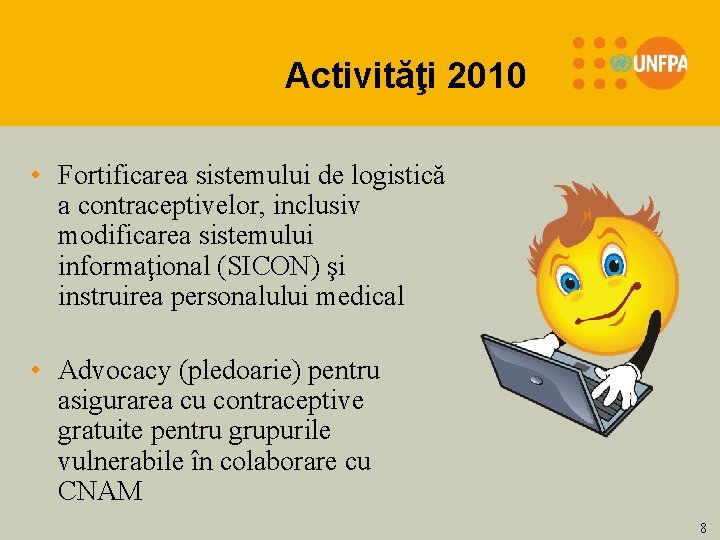 Activităţi 2010

UNFPA

• Fortificarea sistemului de logistică a contraceptivelor, inclusiv modificarea sistemului informaţional (SICON) şi instruirea personalului medical

• Advocacy (pledoarie) pentru asigurarea cu contraceptive gratuite pentru grupurile vulnerabile în colaborare cu CNAM

8